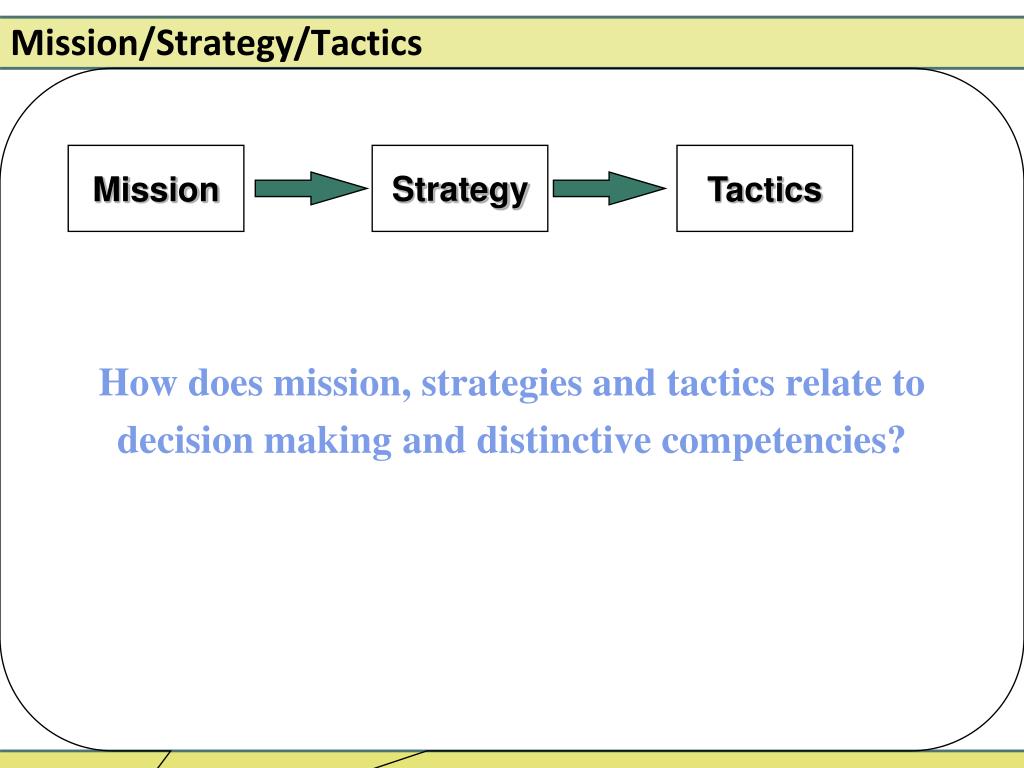 Mission/Strategy/Tactics

Mission

Strategy

Tactics

How does mission, strategies and tactics relate to decision making and distinctive competencies?